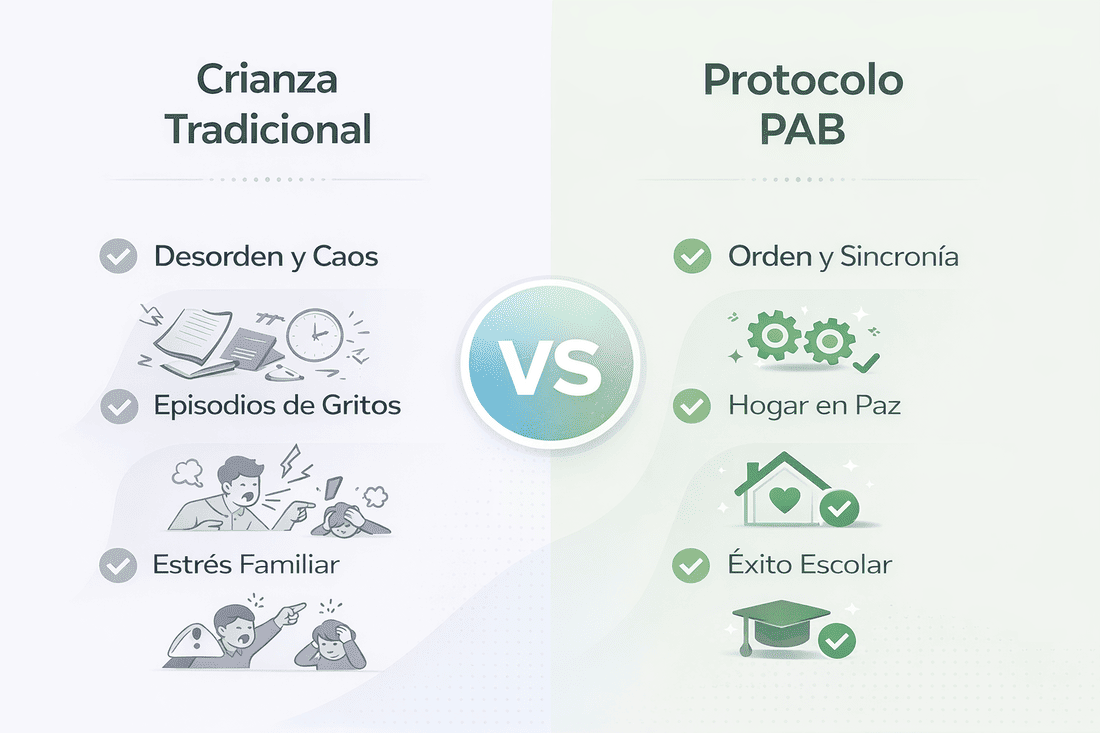 Crianza Tradicional

Desorden y Caos

Episodios de Gritos

Estrés Familiar

VS

Protocolo PAB

Orden y Sincronía

Hogar en Paz

Éxito Escolar